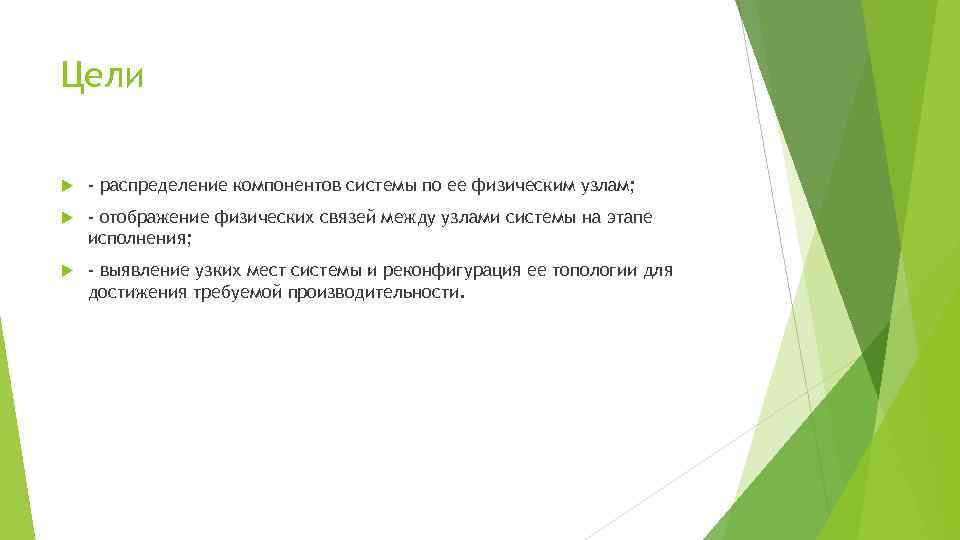 Цели

- распределение компонентов системы по ее физическим узлам;

- отображение физических связей между узлами системы на этапе исполнения;

- выявление узких мест системы и реконфигурация ее топологии для достижения требуемой производительности.